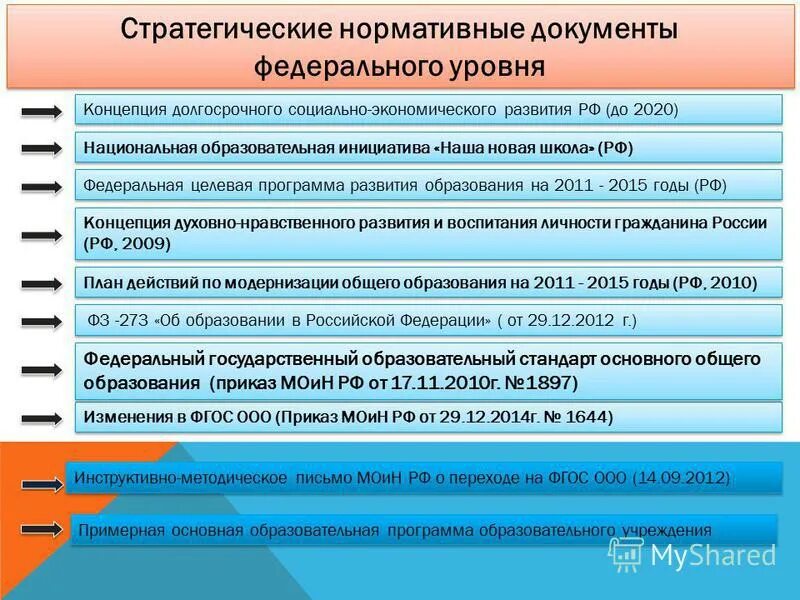 Стратегические нормативные документы федерального уровня

Концепция долгосрочного социально-экономического развития РФ (до 2020)

Национальная образовательная инициатива «Наша новая школа» (РФ)

Федеральная целевая программа развития образования на 2011 - 2015 годы (РФ)

Концепция духовно-нравственного развития и воспитания личности гражданина России (РФ, 2009)

План действий по модернизации общего образования на 2011 - 2015 годы (РФ, 2010)

ФЗ -273 «Об образовании в Российской Федерации» ( от 29.12.2012 г.)

Федеральный государственный образовательный стандарт основного общего образования (приказ МОиН РФ от 17.11.2010г. №1897)

Изменения в ФГОС ООО (Приказ МОиН РФ от 29.12.2014г. № 1644)

Инструктивно-методическое письмо МОиН РФ о переходе на ФГОС ООО (14.09.2012)

Примерная основная образовательная программа образовательного учреждения

MyShared